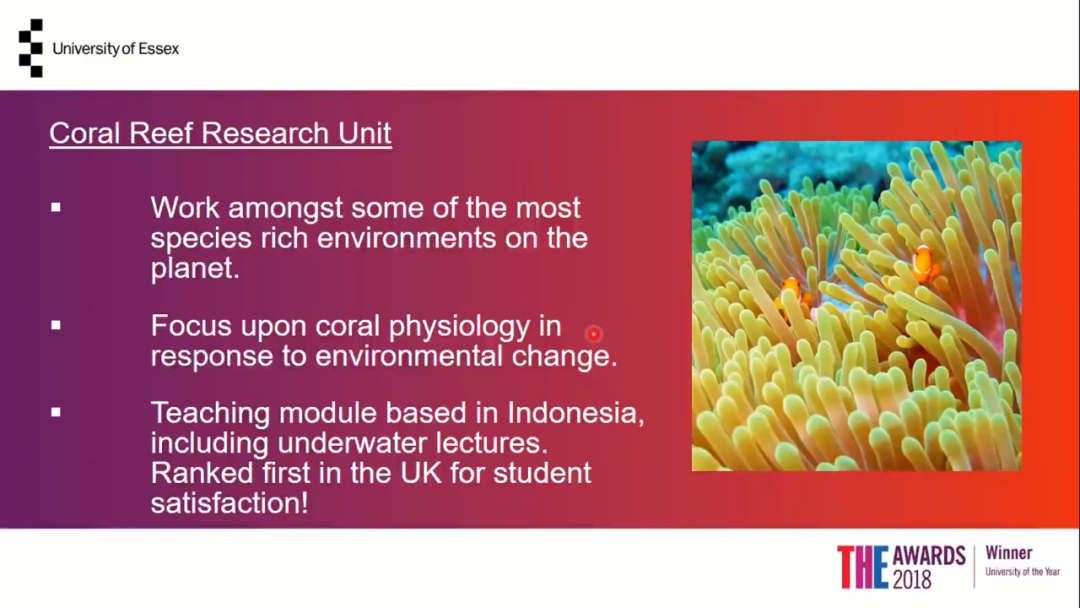 University of Essex

Coral Reef Research Unit

▪ Work amongst some of the most species rich environments on the planet.

▪ Focus upon coral physiology in response to environmental change.

▪ Teaching module based in Indonesia, including underwater lectures. Ranked first in the UK for student satisfaction!

THE AWARDS 2018 Winner University of the Year